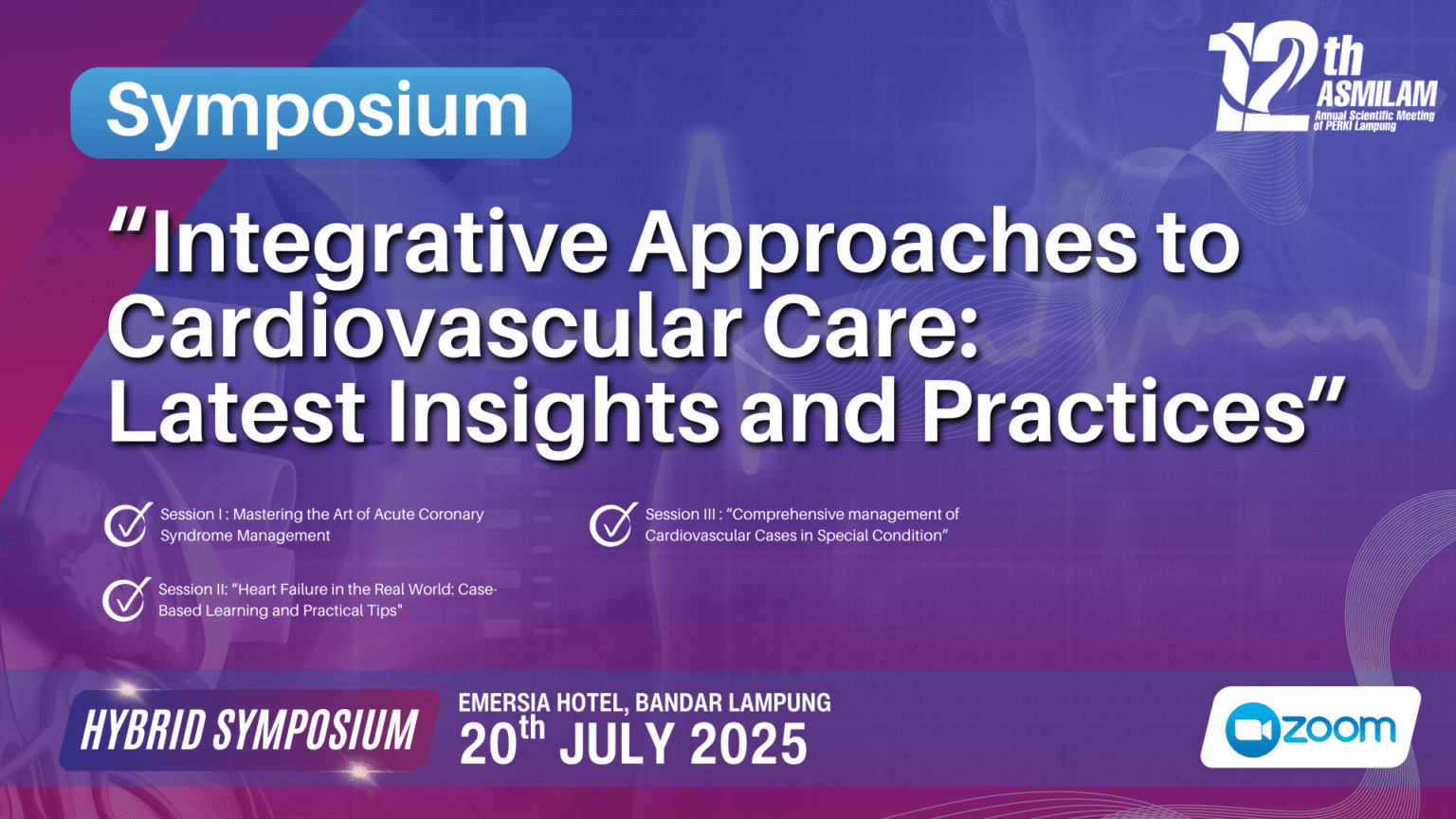 Symposium

12th ASMILAM Annual Scientific Meeting of PERKI Lampung

“Integrative Approaches to Cardiovascular Care: Latest Insights and Practices”

Session I : Mastering the Art of Acute Coronary Syndrome Management

Session II: “Heart Failure in the Real World: Case-Based Learning and Practical Tips"

Session III : “Comprehensive management of Cardiovascular Cases in Special Condition”

HYBRID SYMPOSIUM

EMERSIA HOTEL, BANDAR LAMPUNG
20th JULY 2025

zoom